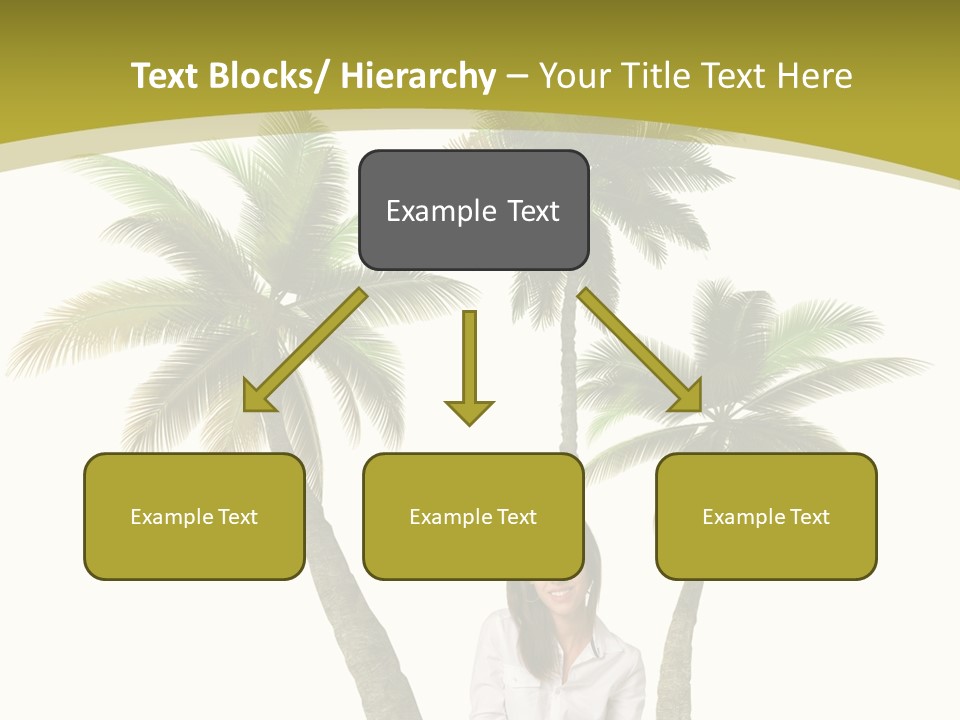 Text Blocks/ Hierarchy – Your Title Text Here

Example Text

Example Text

Example Text

Example Text